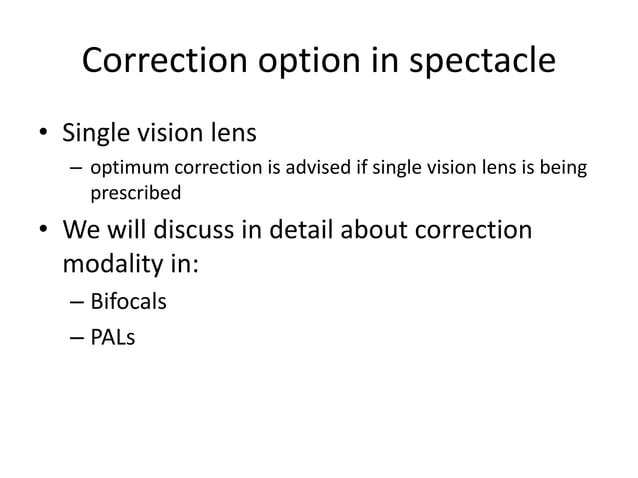 Correction option in spectacle

• Single vision lens
– optimum correction is advised if single vision lens is being prescribed

• We will discuss in detail about correction modality in:
– Bifocals
– PALs